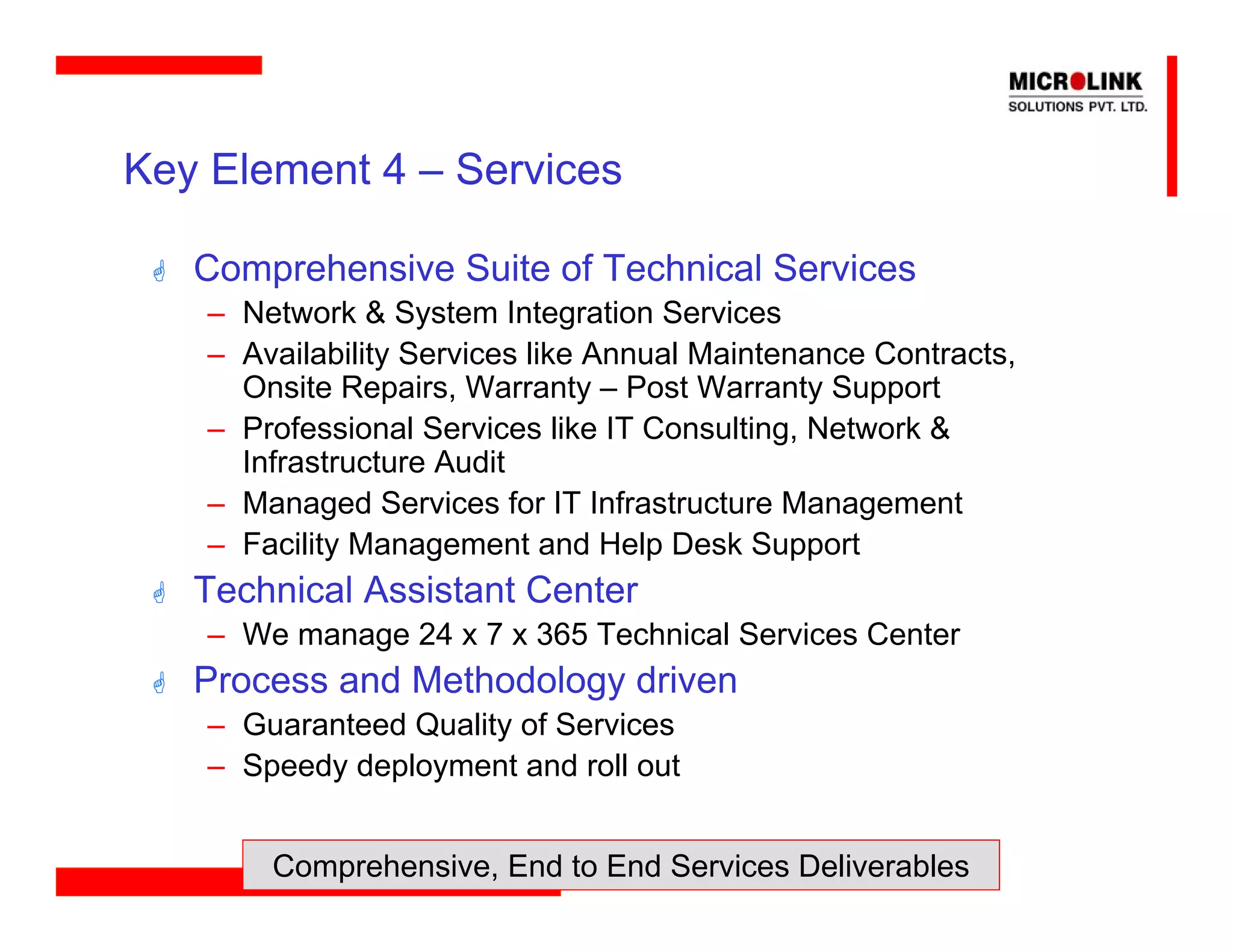 MICROLINK
SOLUTIONS PVT. LTD.

Key Element 4 – Services

Comprehensive Suite of Technical Services
– Network & System Integration Services
– Availability Services like Annual Maintenance Contracts, Onsite Repairs, Warranty – Post Warranty Support
– Professional Services like IT Consulting, Network & Infrastructure Audit
– Managed Services for IT Infrastructure Management
– Facility Management and Help Desk Support

Technical Assistant Center
– We manage 24 x 7 x 365 Technical Services Center

Process and Methodology driven
– Guaranteed Quality of Services
– Speedy deployment and roll out

Comprehensive, End to End Services Deliverables